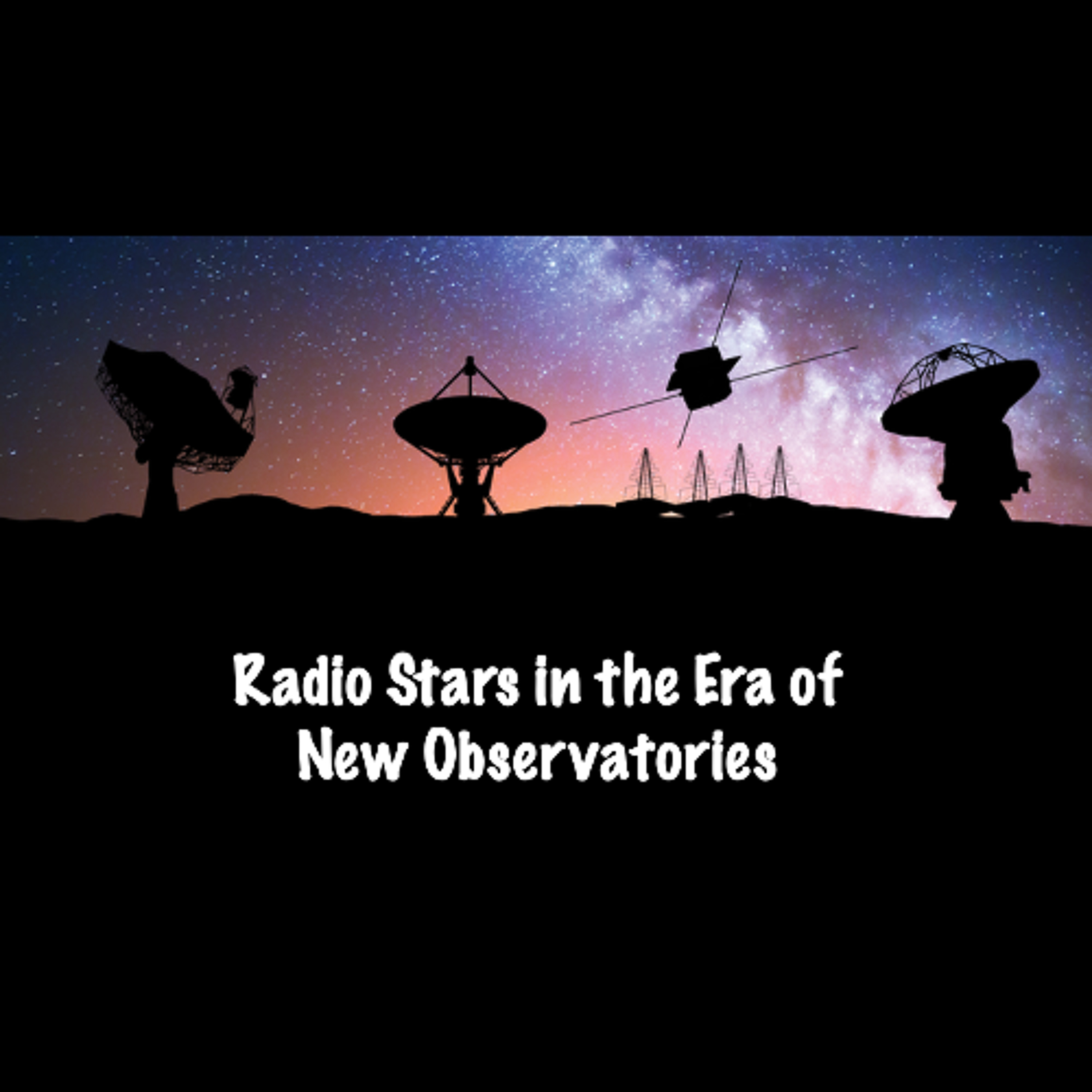 Radio Stars in the Era of New Observatories